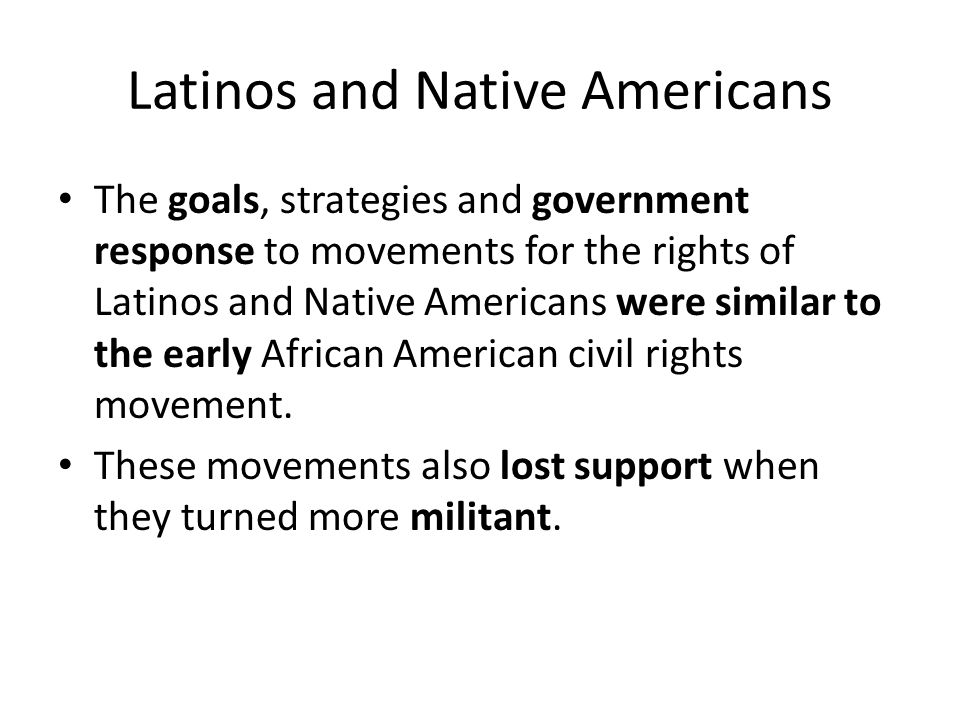 Latinos and Native Americans

• The goals, strategies and government response to movements for the rights of Latinos and Native Americans were similar to the early African American civil rights movement.

• These movements also lost support when they turned more militant.